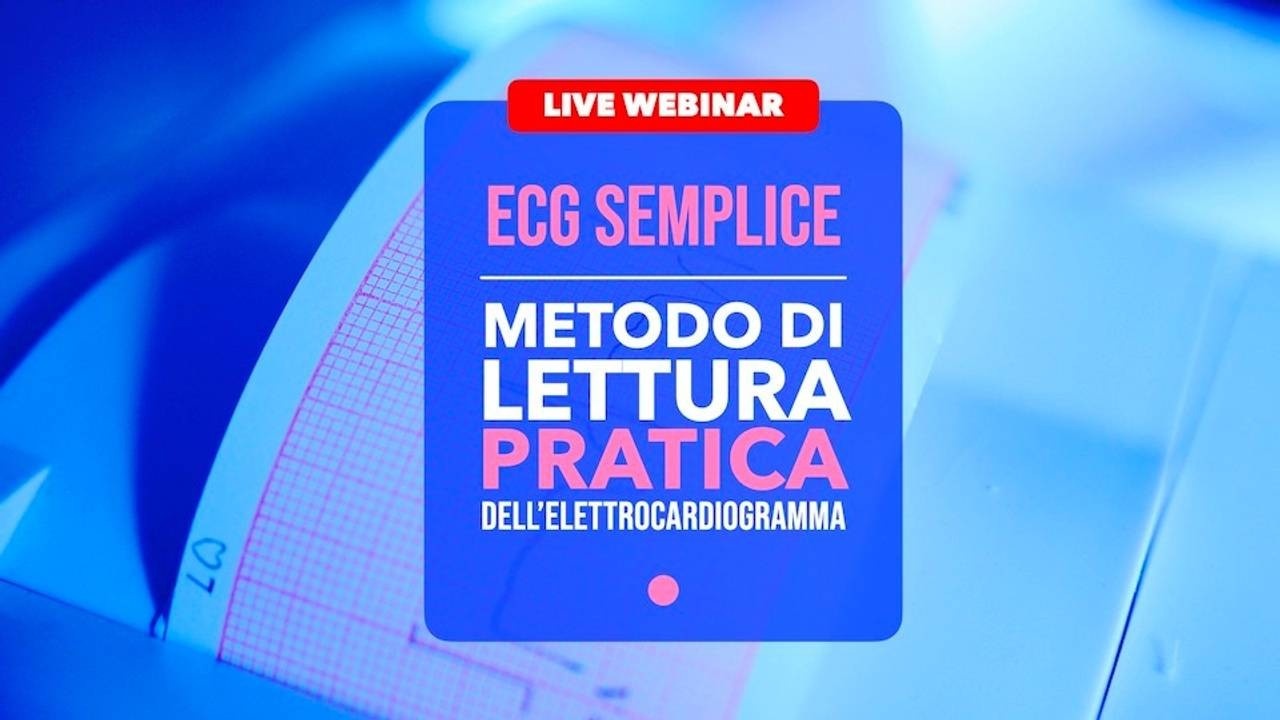 LIVE WEBINAR

ECG SEMPLICE

METODO DI LETTURA PRATICA DELL'ELETTROCARDIOGRAMMA